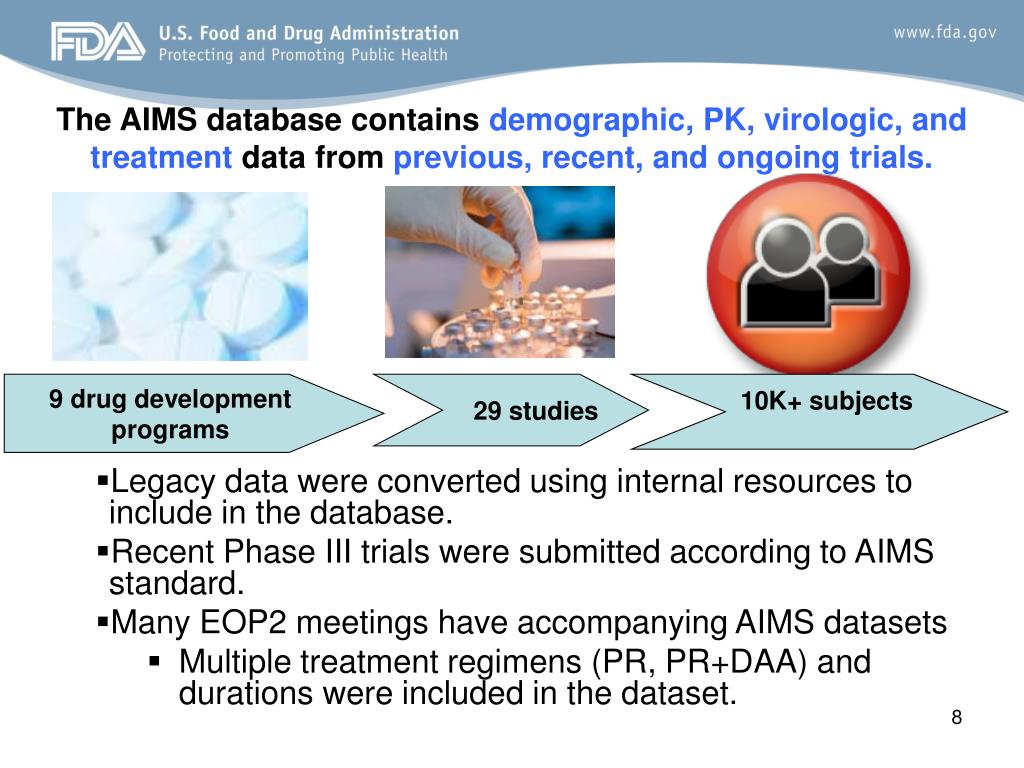 FDA U.S. Food and Drug Administration
Protecting and Promoting Public Health

www.fda.gov

The AIMS database contains demographic, PK, virologic, and treatment data from previous, recent, and ongoing trials.

9 drug development programs

29 studies

10K+ subjects

▪Legacy data were converted using internal resources to include in the database.

▪Recent Phase III trials were submitted according to AIMS standard.

▪Many EOP2 meetings have accompanying AIMS datasets

▪ Multiple treatment regimens (PR, PR+DAA) and durations were included in the dataset.

8